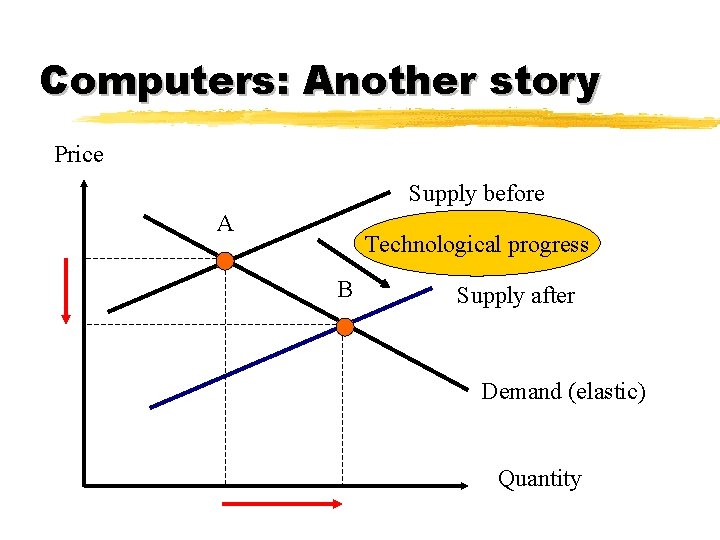 Computers: Another story

Price

Supply before

A

Technological progress

B

Supply after

Demand (elastic)

Quantity